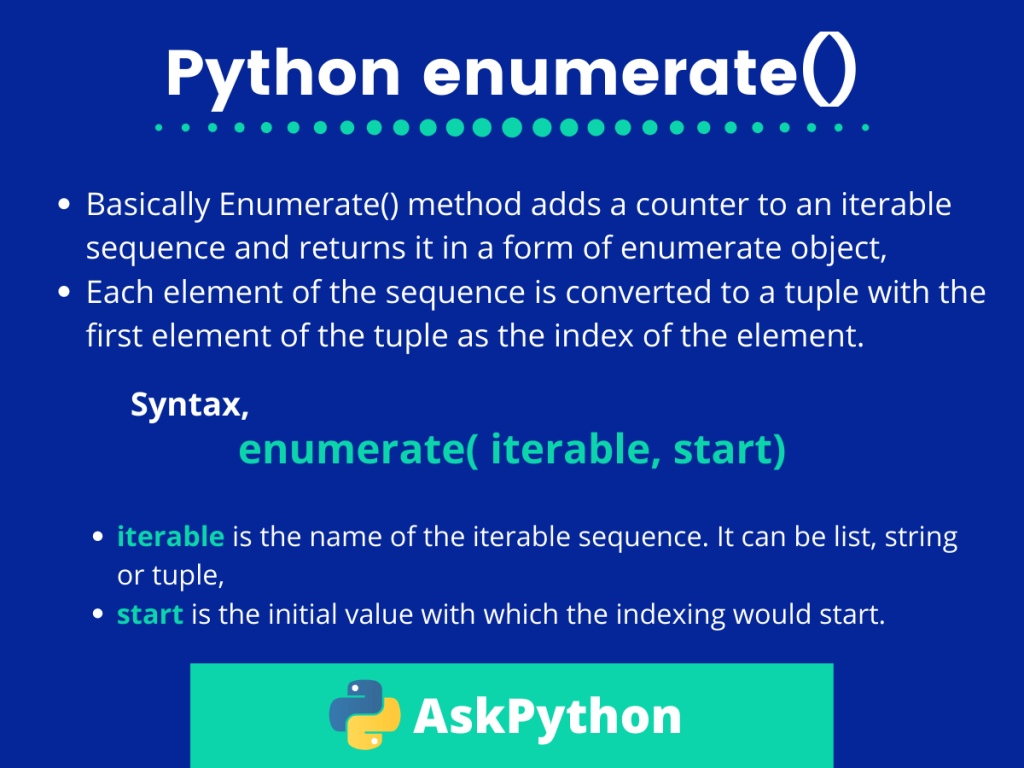 Python enumerate()

- Basically Enumerate() method adds a counter to an iterable sequence and returns it in a form of enumerate object,
- Each element of the sequence is converted to a tuple with the first element of the tuple as the index of the element.

Syntax,

enumerate( iterable, start)

- iterable is the name of the iterable sequence. It can be list, string or tuple,
- start is the initial value with which the indexing would start.

AskPython